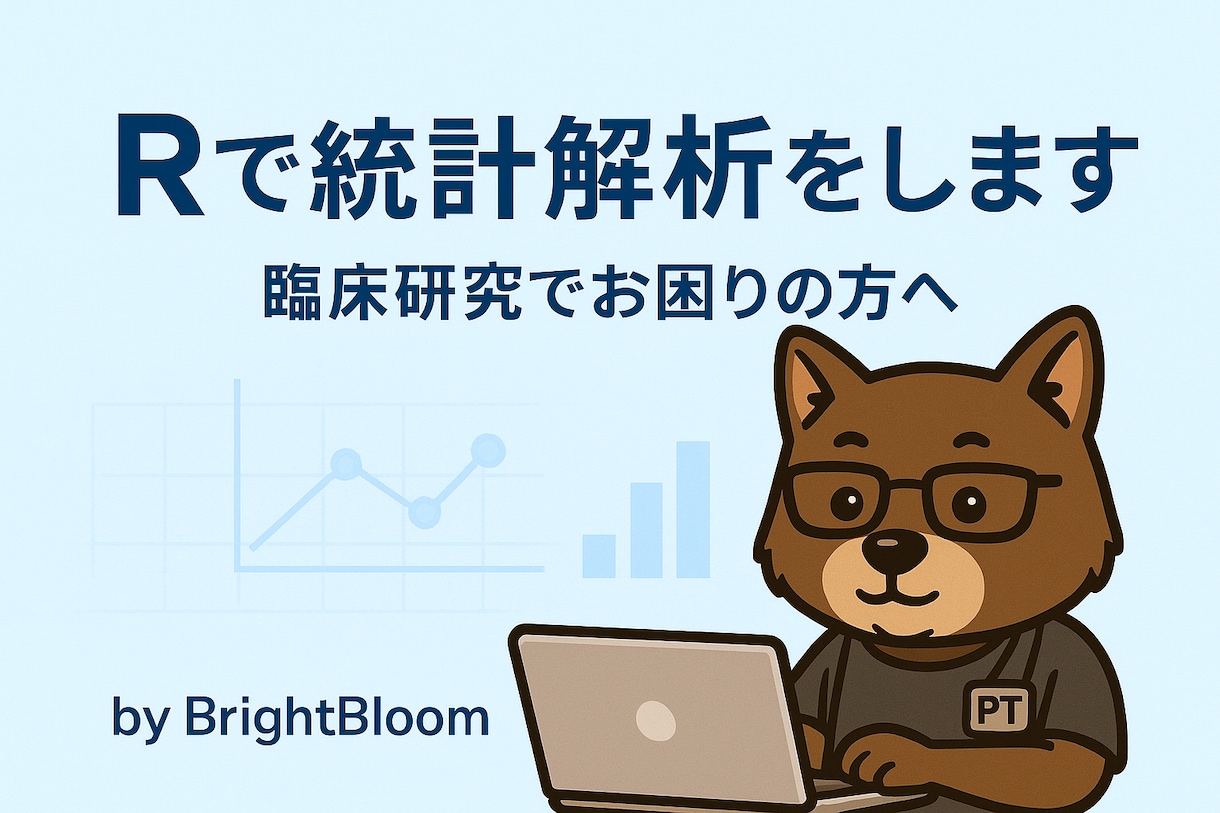 Rで統計解析をします

臨床研究でお困りの方へ

PT

by BrightBloom